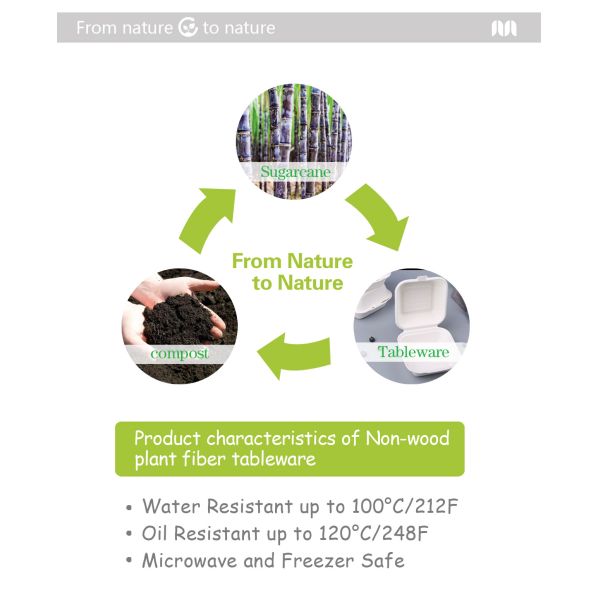 From nature to nature

Sugarcane

From Nature to Nature

Tableware

compost

Product characteristics of Non-wood plant fiber tableware

• Water Resistant up to 100°C/212F
• Oil Resistant up to 120°C/248F
• Microwave and Freezer Safe